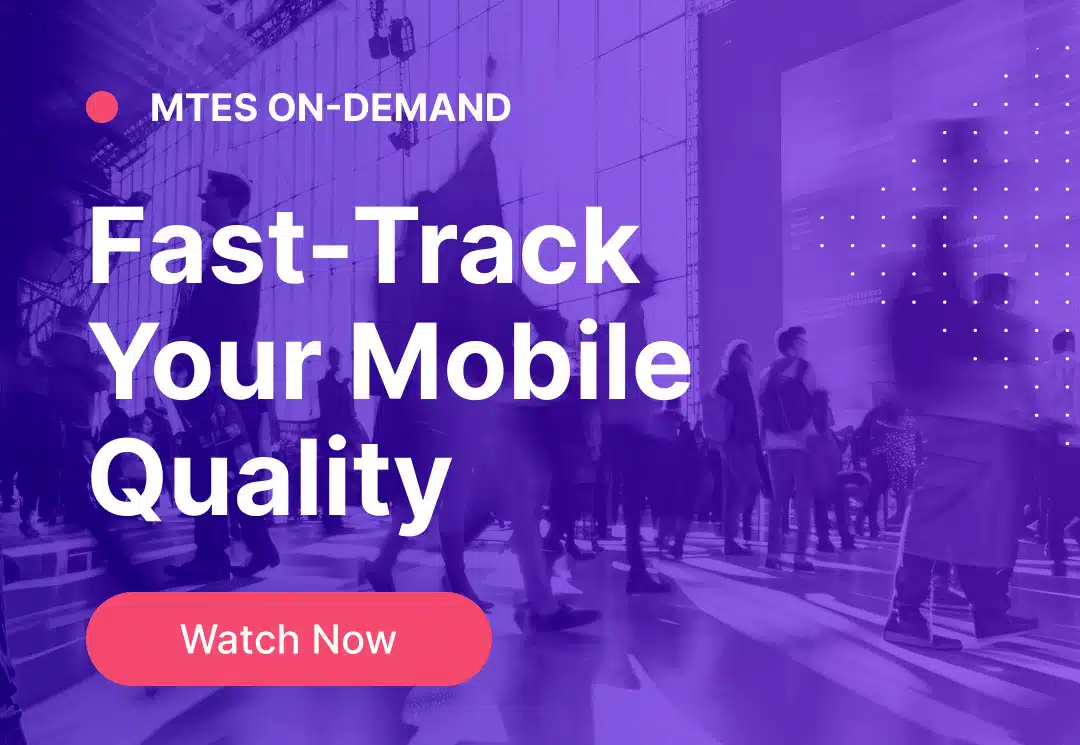 MTES ON-DEMAND

Fast-Track Your Mobile Quality

Watch Now